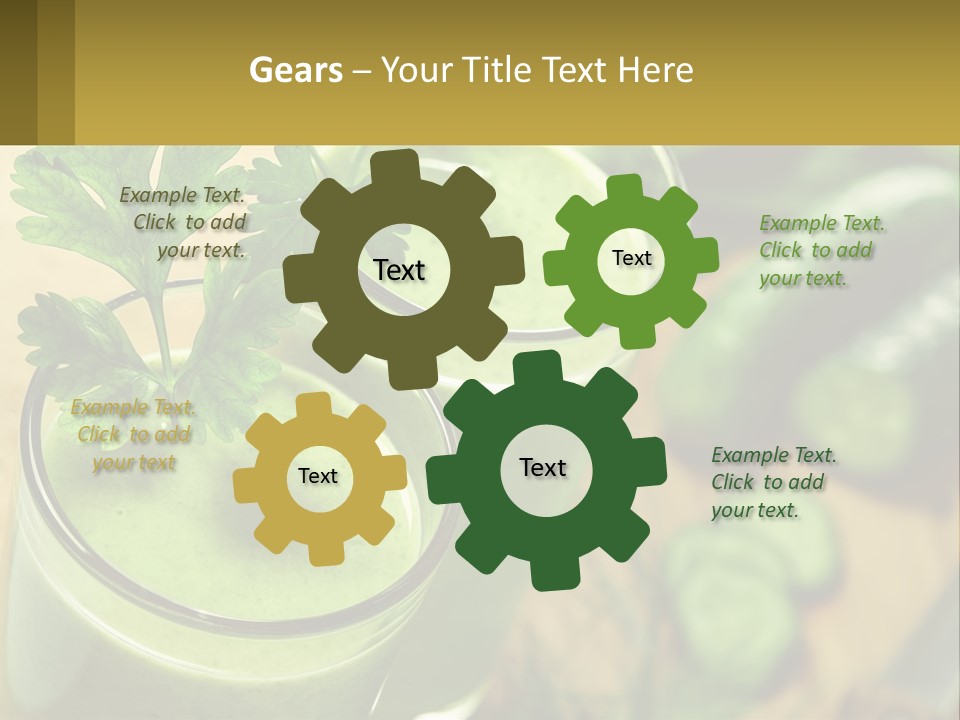 Gears – Your Title Text Here

Example Text. Click to add your text.

Text

Text

Example Text. Click to add your text.

Example Text. Click to add your text

Text

Text

Example Text. Click to add your text.